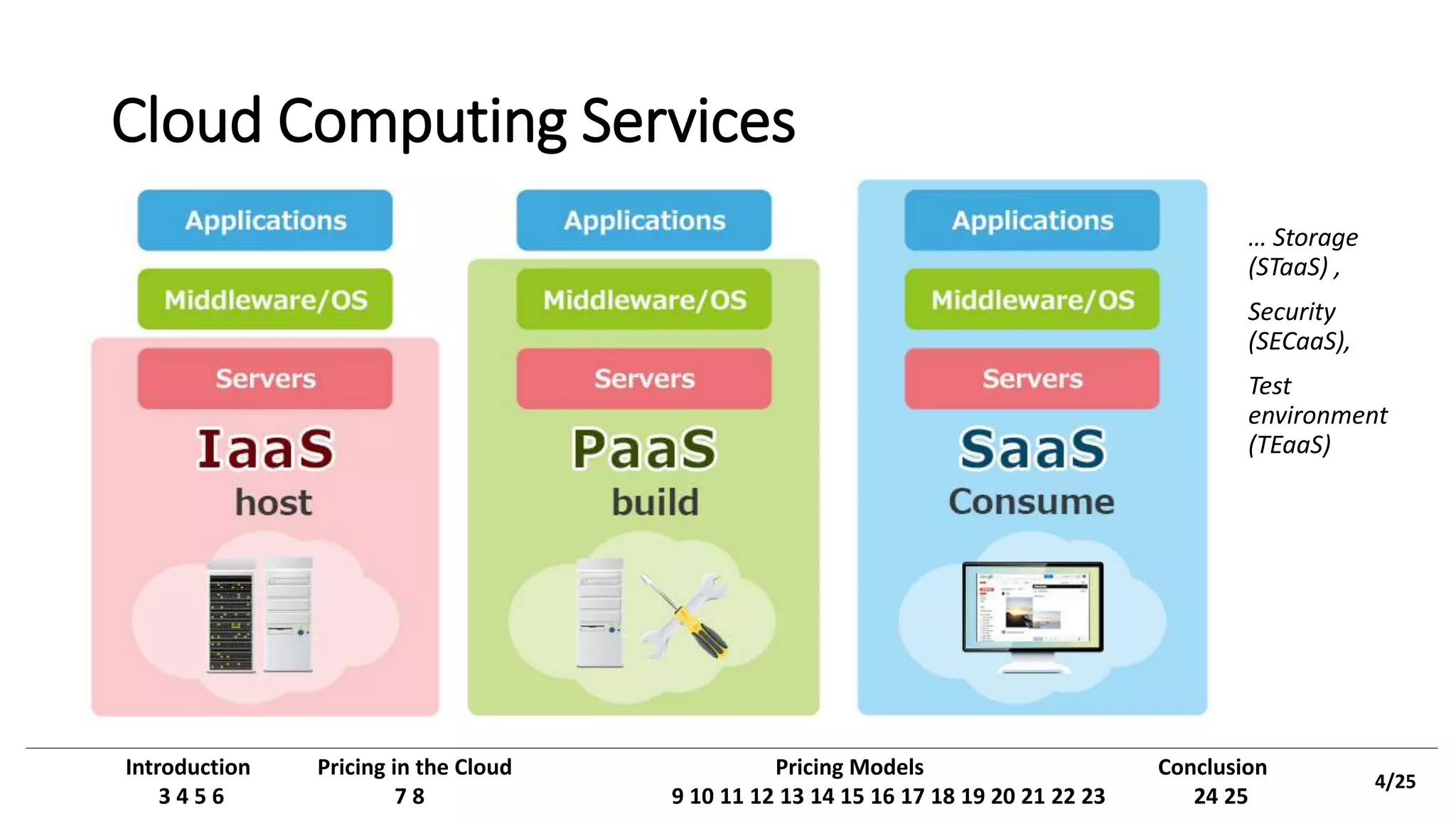 Cloud Computing Services

Applications
Middleware/OS
Servers
IaaS
host

Applications
Middleware/OS
Servers
PaaS
build

Applications
Middleware/OS
Servers
SaaS
Consume

… Storage (STaaS) ,

Security (SECaaS),

Test environment (TEaaS)

Introduction
3 4 5 6

Pricing in the Cloud
7 8

Pricing Models
9 10 11 12 13 14 15 16 17 18 19 20 21 22 23

Conclusion
24 25

4/25